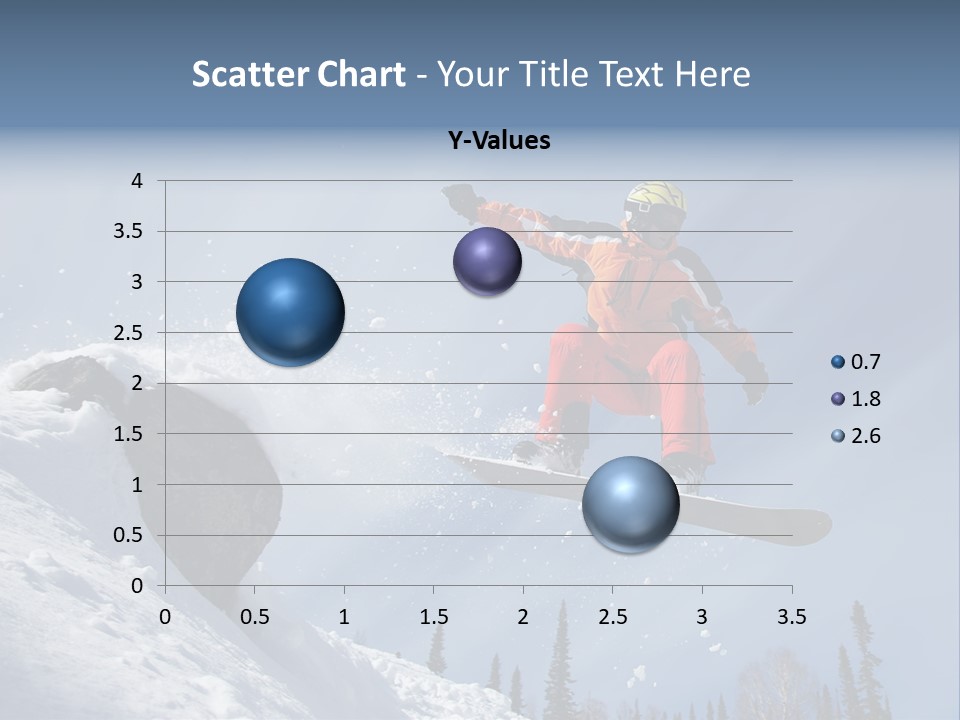 Scatter Chart - Your Title Text Here

Y-Values

4
3.5
3
2.5
2
1.5
1
0.5
0

0 0.5 1 1.5 2 2.5 3 3.5

0.7
1.8
2.6